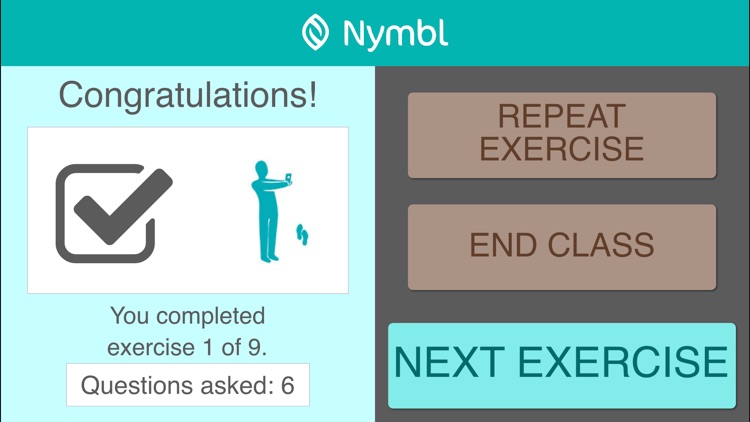 Nymbl

Congratulations!

You completed exercise 1 of 9.

Questions asked: 6

REPEAT EXERCISE

END CLASS

NEXT EXERCISE